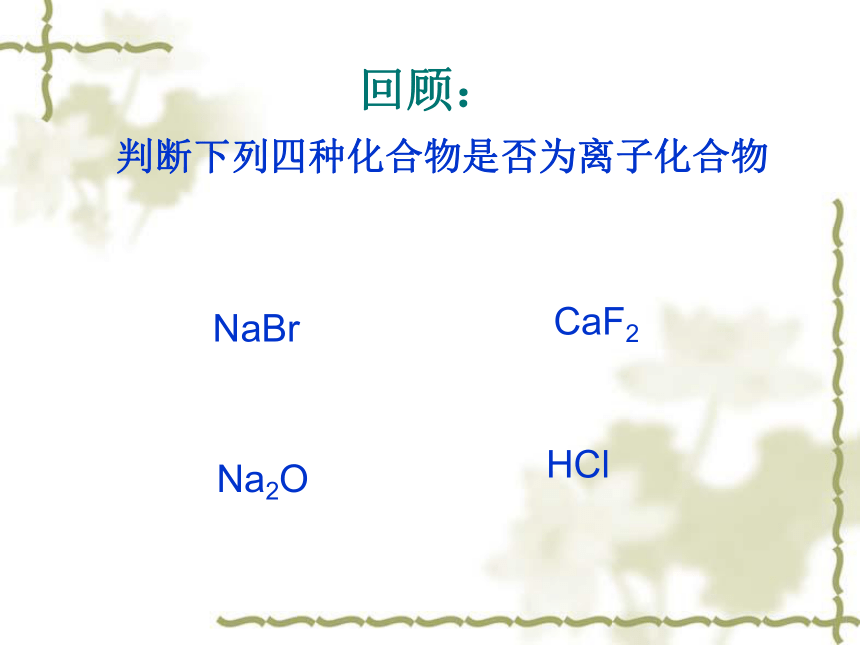 回顾：

判断下列四种化合物是否为离子化合物

$NaBr$

$CaF_2$

$Na_2O$

$HCl$